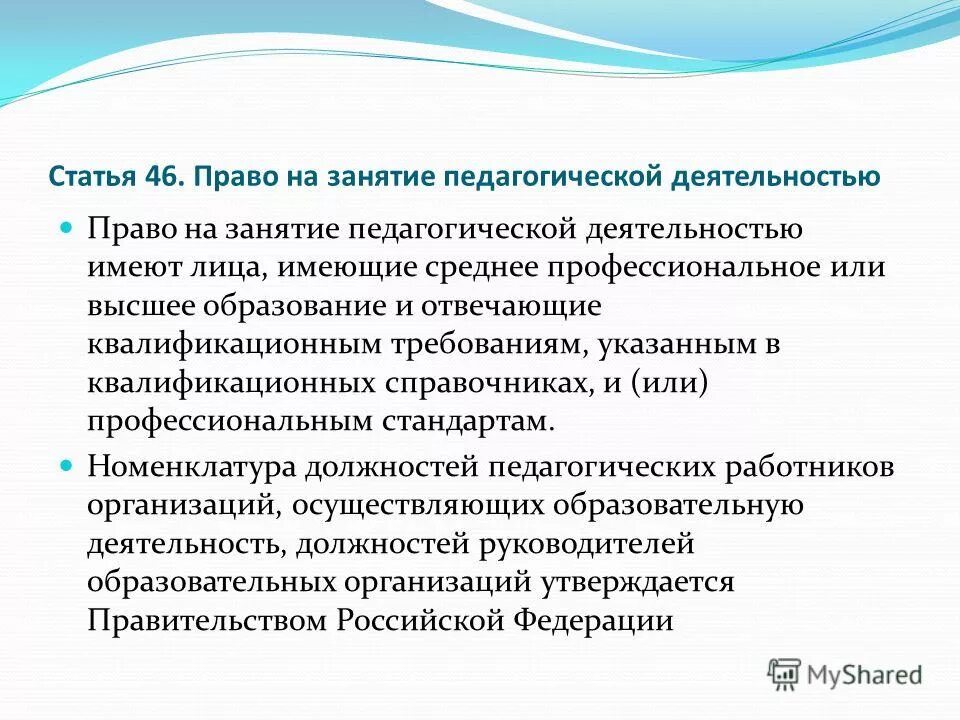 Статья 46. Право на занятие педагогической деятельностью

Право на занятие педагогической деятельностью имеют лица, имеющие среднее профессиональное или высшее образование и отвечающие квалификационным требованиям, указанным в квалификационных справочниках, и (или) профессиональным стандартам.

Номенклатура должностей педагогических работников организаций, осуществляющих образовательную деятельность, должностей руководителей образовательных организаций утверждается Правительством Российской Федерации

MyShared